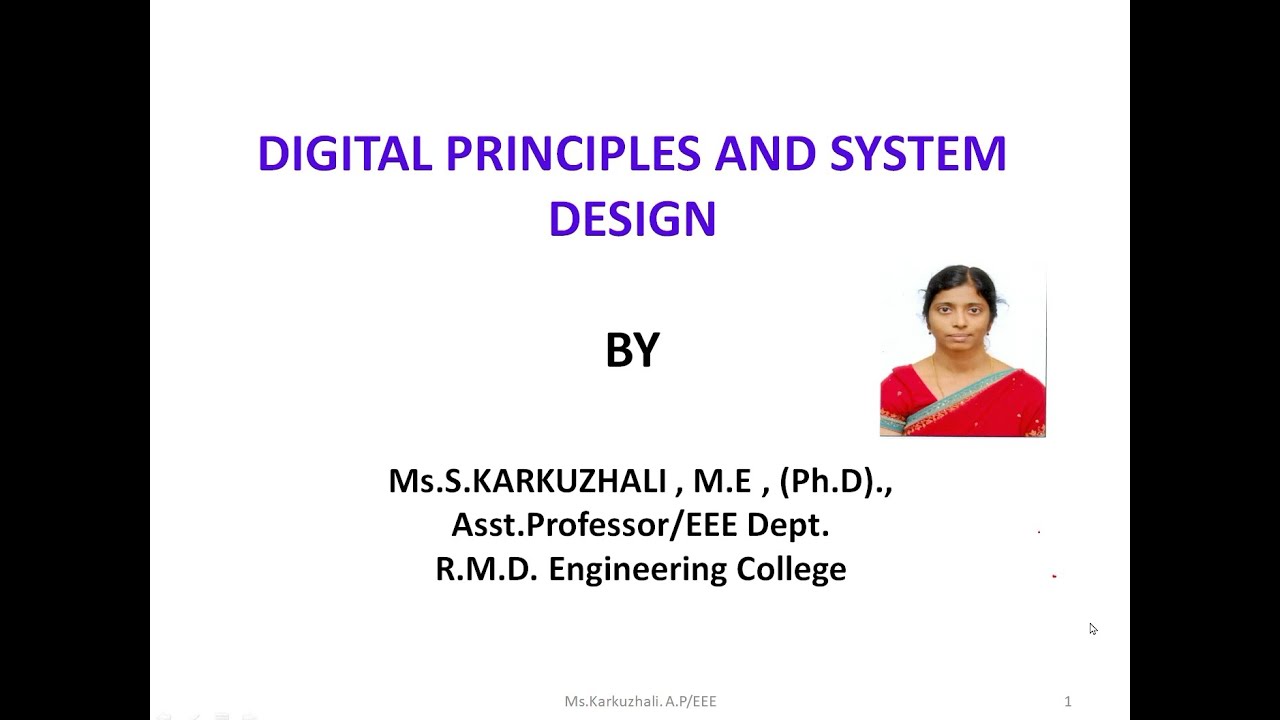 DIGITAL PRINCIPLES AND SYSTEM DESIGN

BY

Ms.S.KARKUZHALI , M.E , (Ph.D).,
Asst.Professor/EEE Dept.
R.M.D. Engineering College

Ms.Karkuzhali. A.P/EEE

1